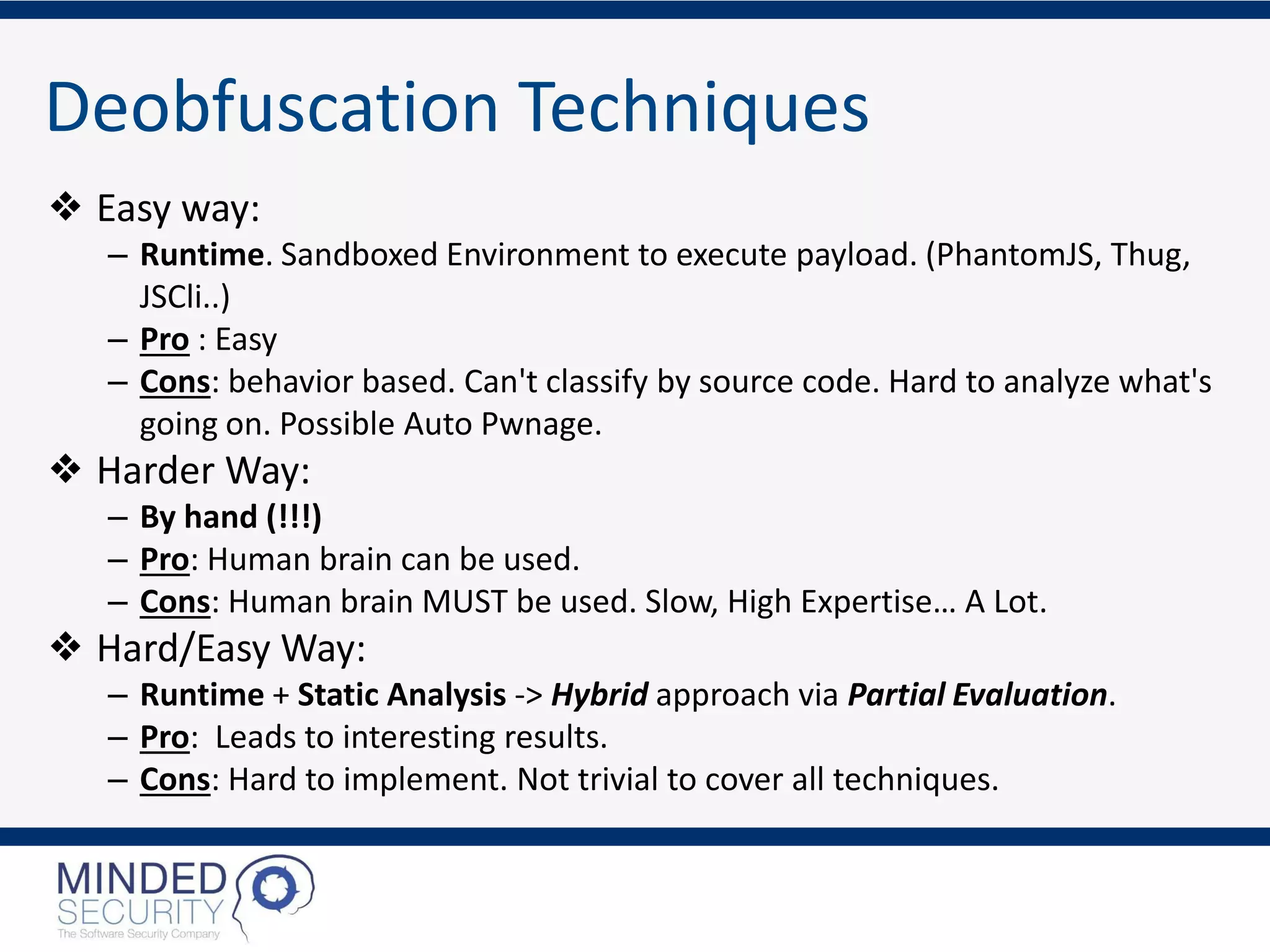 Deobfuscation Techniques

❖ Easy way:
– Runtime. Sandboxed Environment to execute payload. (PhantomJS, Thug, JSCli..)
– Pro : Easy
– Cons: behavior based. Can't classify by source code. Hard to analyze what's going on. Possible Auto Pwnage.

❖ Harder Way:
– By hand (!!!)
– Pro: Human brain can be used.
– Cons: Human brain MUST be used. Slow, High Expertise... A Lot.

❖ Hard/Easy Way:
– Runtime + Static Analysis -> Hybrid approach via Partial Evaluation.
– Pro: Leads to interesting results.
– Cons: Hard to implement. Not trivial to cover all techniques.

MINDED SECURITY
The Software Security Company